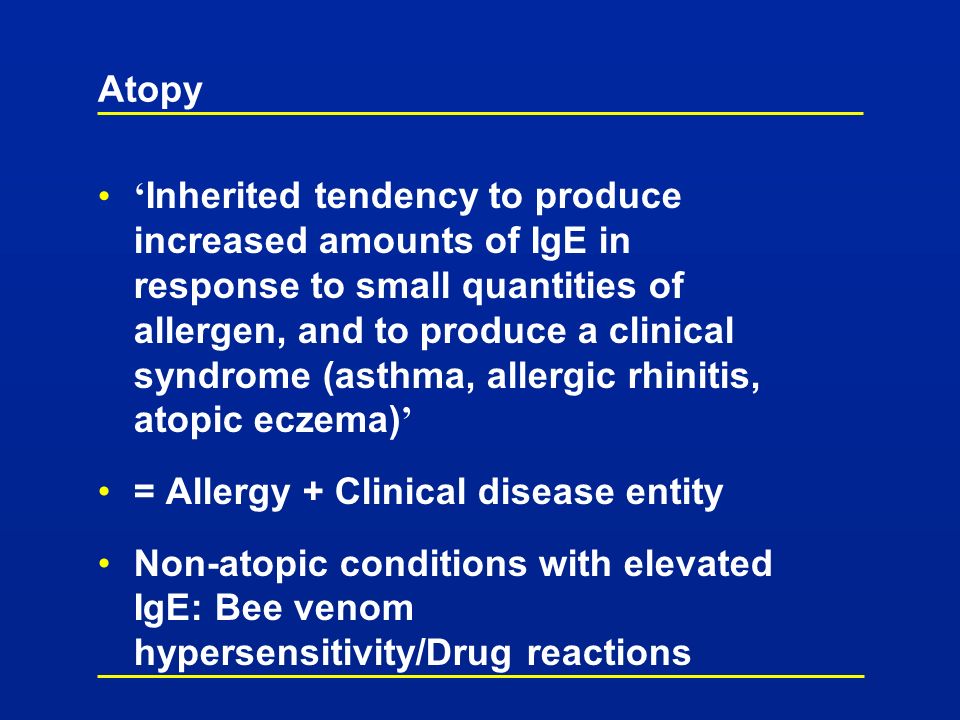 Atopy

• ‘Inherited tendency to produce increased amounts of IgE in response to small quantities of allergen, and to produce a clinical syndrome (asthma, allergic rhinitis, atopic eczema)’

• = Allergy + Clinical disease entity

• Non-atopic conditions with elevated IgE: Bee venom hypersensitivity/Drug reactions